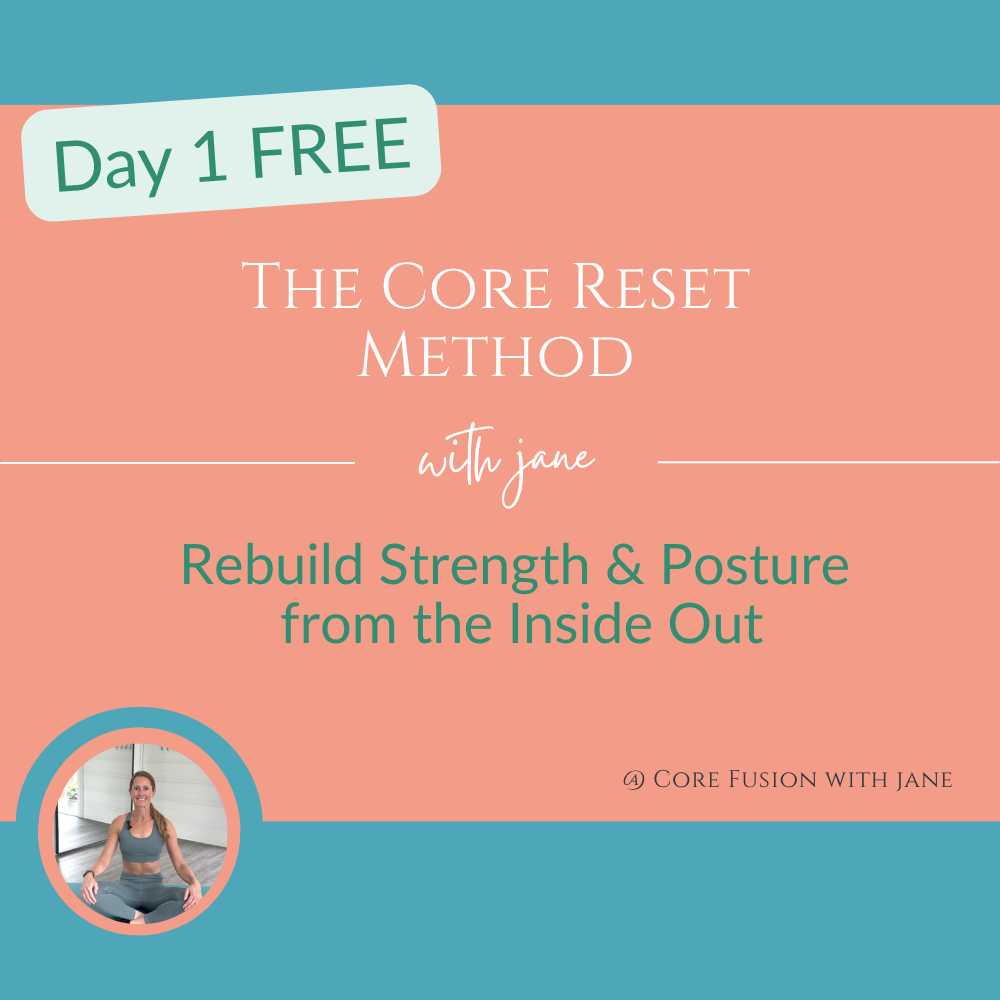 Day 1 FREE

The Core Reset Method

with jane

Rebuild Strength & Posture from the Inside Out

@ Core Fusion with jane